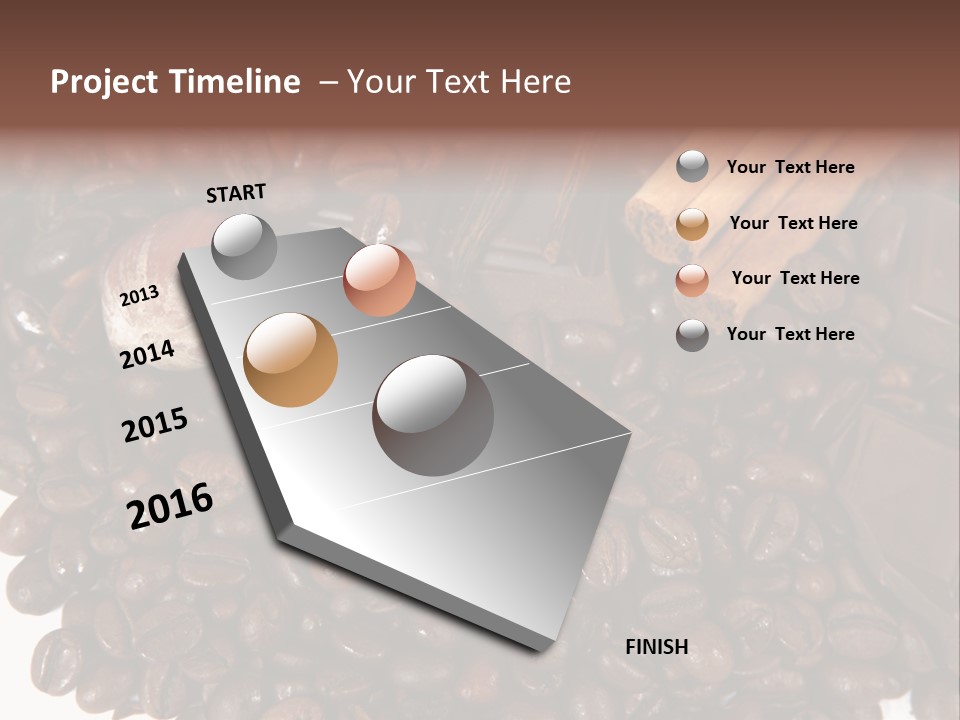 Project Timeline – Your Text Here

START

2013

2014

2015

2016

FINISH

Your Text Here

Your Text Here

Your Text Here

Your Text Here